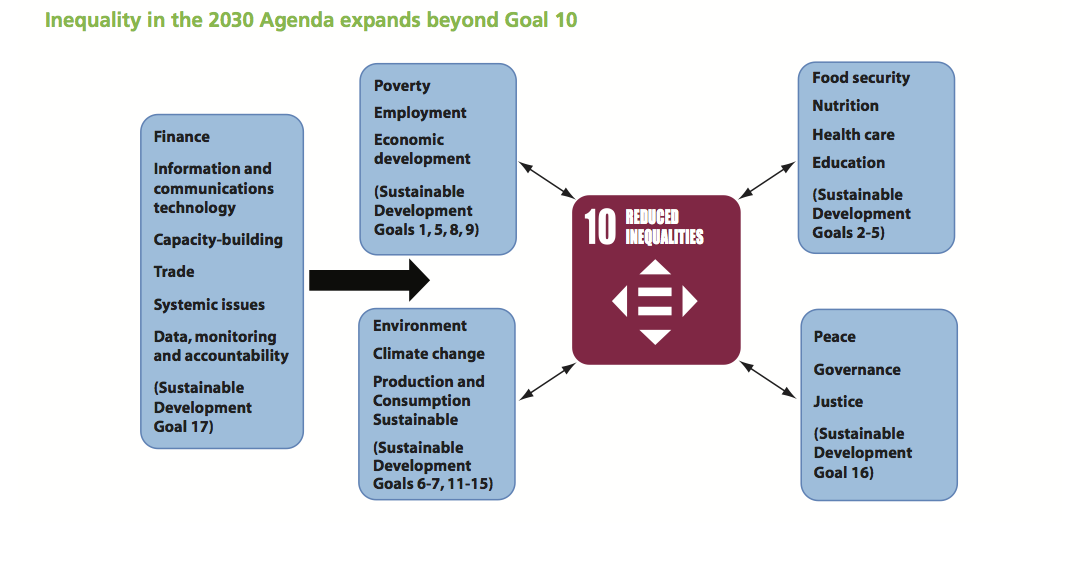 Inequality in the 2030 Agenda expands beyond Goal 10

Finance

Information and communications technology

Capacity-building

Trade

Systemic issues

Data, monitoring and accountability

(Sustainable Development Goal 17)

Poverty

Employment

Economic development

(Sustainable Development Goals 1, 5, 8, 9)

Environment

Climate change

Production and Consumption Sustainable

(Sustainable Development Goals 6-7, 11-15)

10 REDUCED INEQUALITIES

Food security

Nutrition

Health care

Education

(Sustainable Development Goals 2-5)

Peace

Governance

Justice

(Sustainable Development Goal 16)